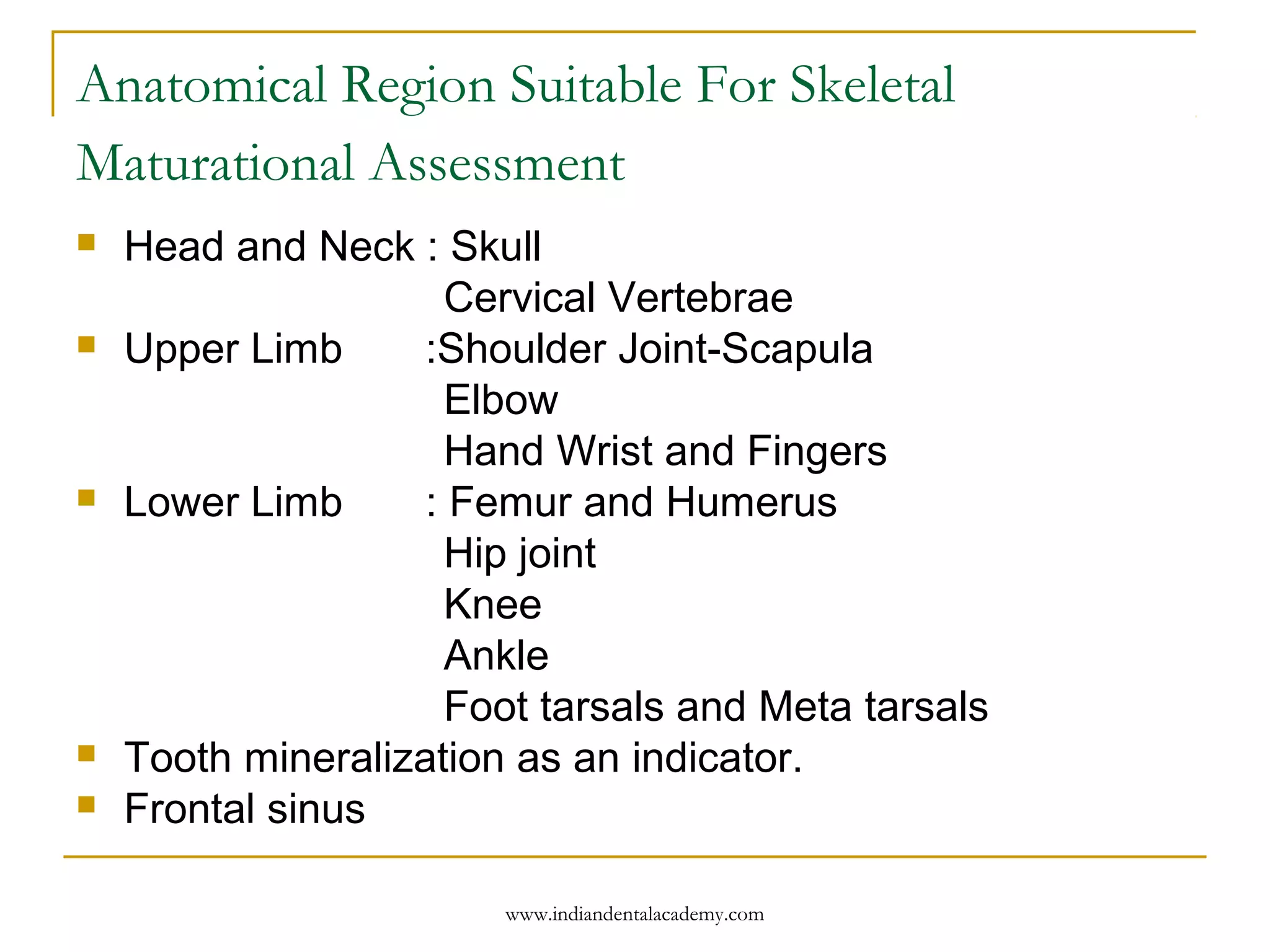 Anatomical Region Suitable For Skeletal Maturational Assessment

- Head and Neck : Skull
  Cervical Vertebrae
- Upper Limb :Shoulder Joint-Scapula
  Elbow
  Hand Wrist and Fingers
- Lower Limb : Femur and Humerus
  Hip joint
  Knee
  Ankle
  Foot tarsals and Meta tarsals
- Tooth mineralization as an indicator.
- Frontal sinus

www.indiandentalacademy.com